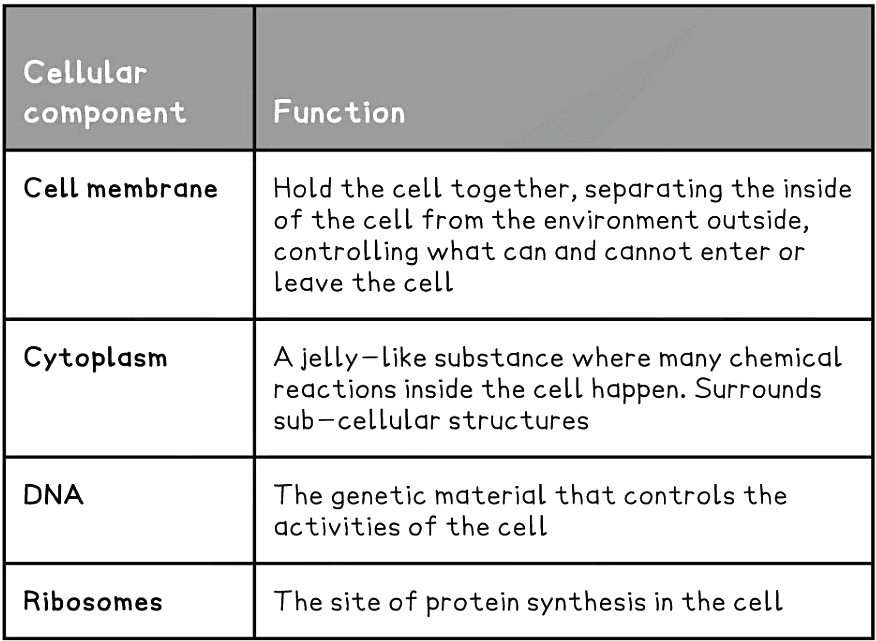 | Cellular component | Function |
|---|---|
| Cell membrane | Hold the cell together, separating the inside of the cell from the environment outside, controlling what can and cannot enter or leave the cell |
| Cytoplasm | A jelly–like substance where many chemical reactions inside the cell happen. Surrounds sub–cellular structures |
| DNA | The genetic material that controls the activities of the cell |
| Ribosomes | The site of protein synthesis in the cell |